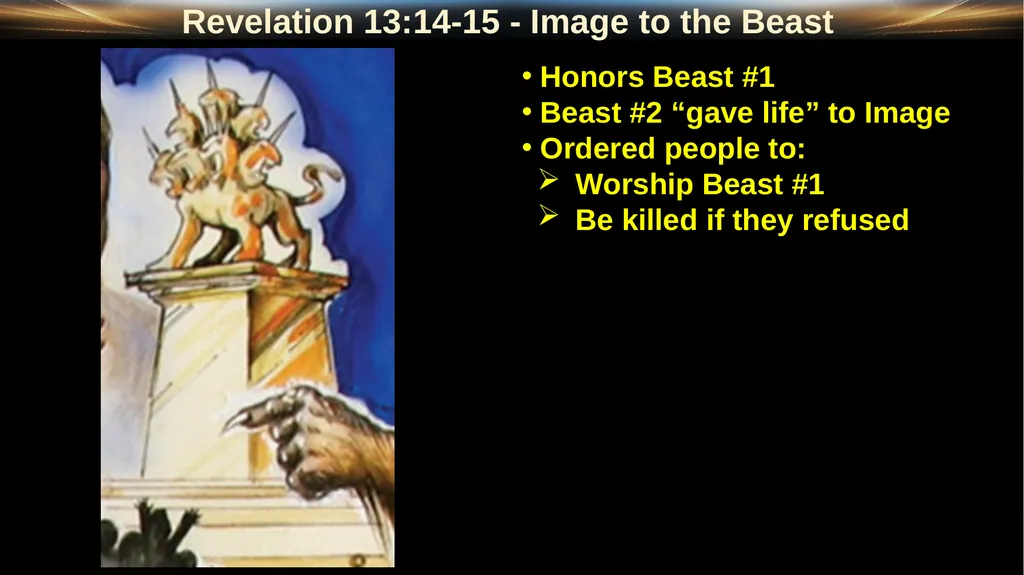 Revelation 13:14-15 - Image to the Beast

• Honors Beast #1
• Beast #2 "gave life" to Image
• Ordered people to:
➢ Worship Beast #1
➢ Be killed if they refused